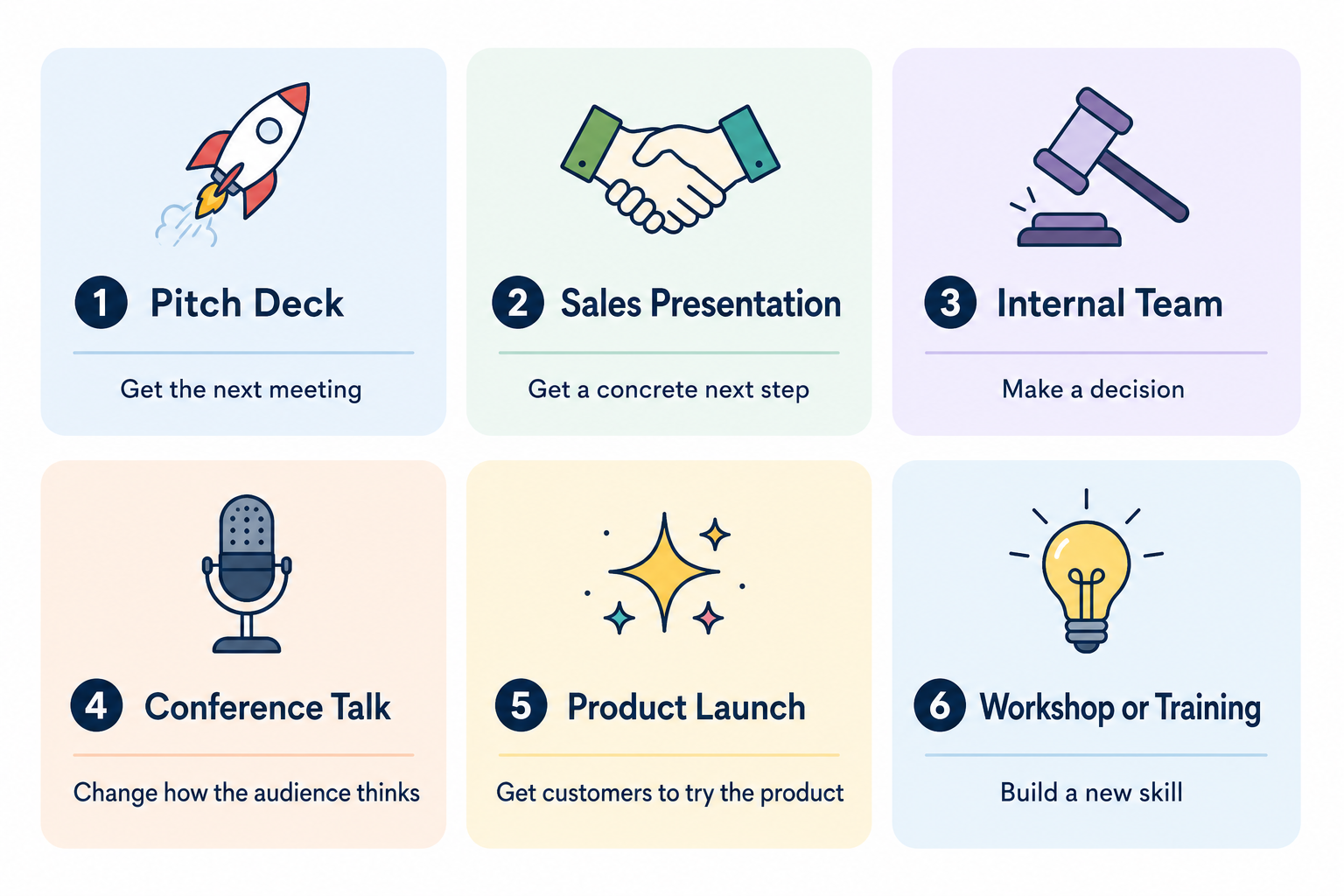 1 Pitch Deck

Get the next meeting

2 Sales Presentation

Get a concrete next step

3 Internal Team

Make a decision

4 Conference Talk

Change how the audience thinks

5 Product Launch

Get customers to try the product

6 Workshop or Training

Build a new skill